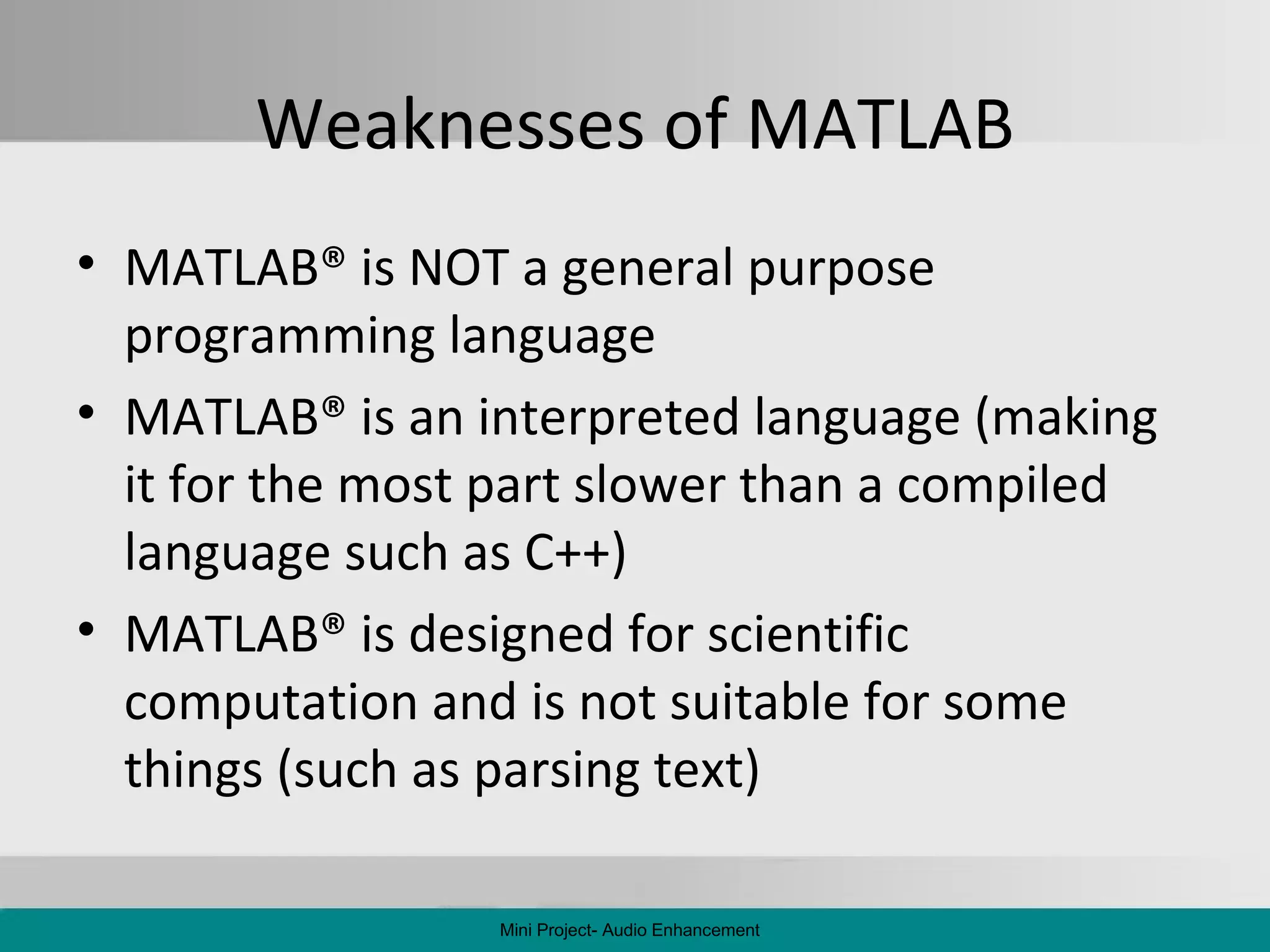 Weaknesses of MATLAB

• MATLAB® is NOT a general purpose programming language

• MATLAB® is an interpreted language (making it for the most part slower than a compiled language such as C++)

• MATLAB® is designed for scientific computation and is not suitable for some things (such as parsing text)

Mini Project- Audio Enhancement